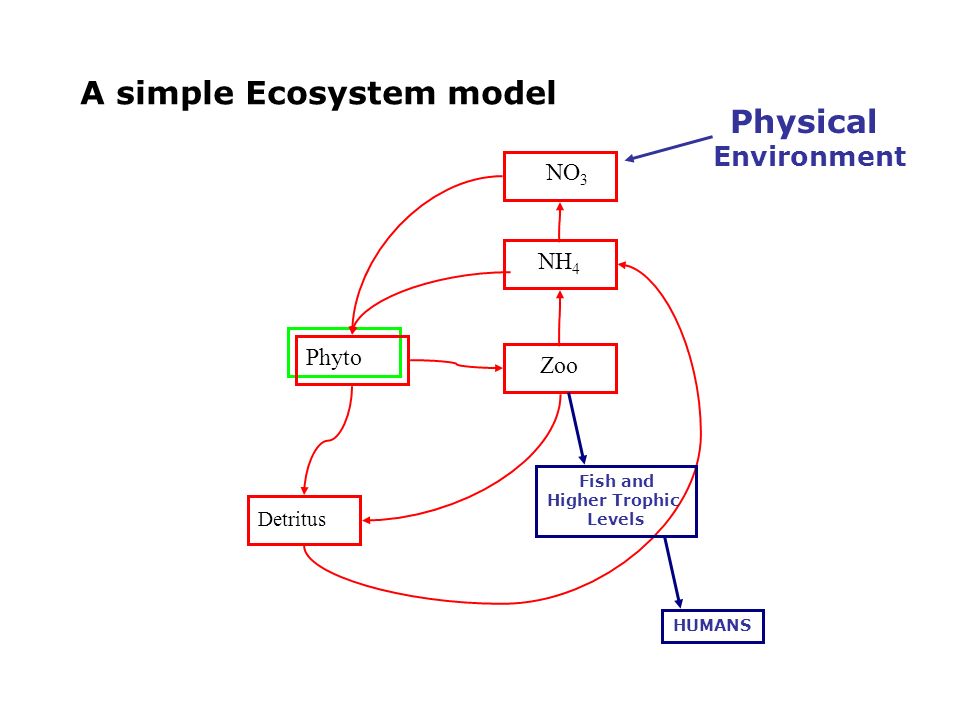 A simple Ecosystem model

Physical Environment

$NO_3$

$NH_4$

Phyto

Zoo

Detritus

Fish and Higher Trophic Levels

HUMANS